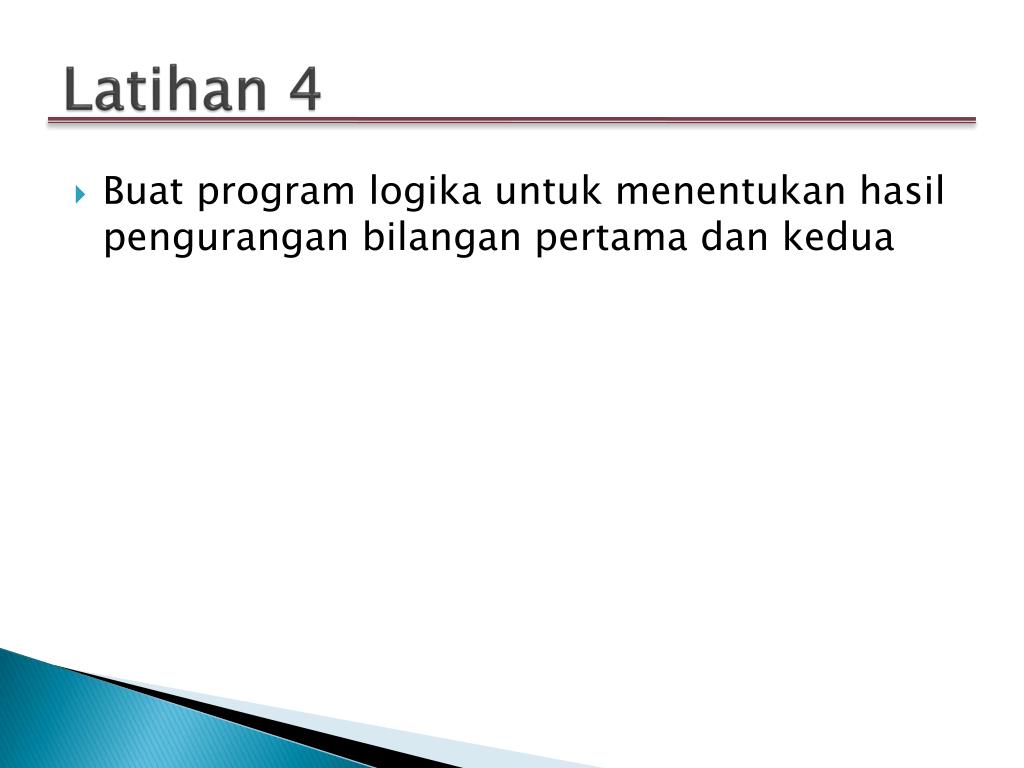 Latihan 4

Buat program logika untuk menentukan hasil pengurangan bilangan pertama dan kedua